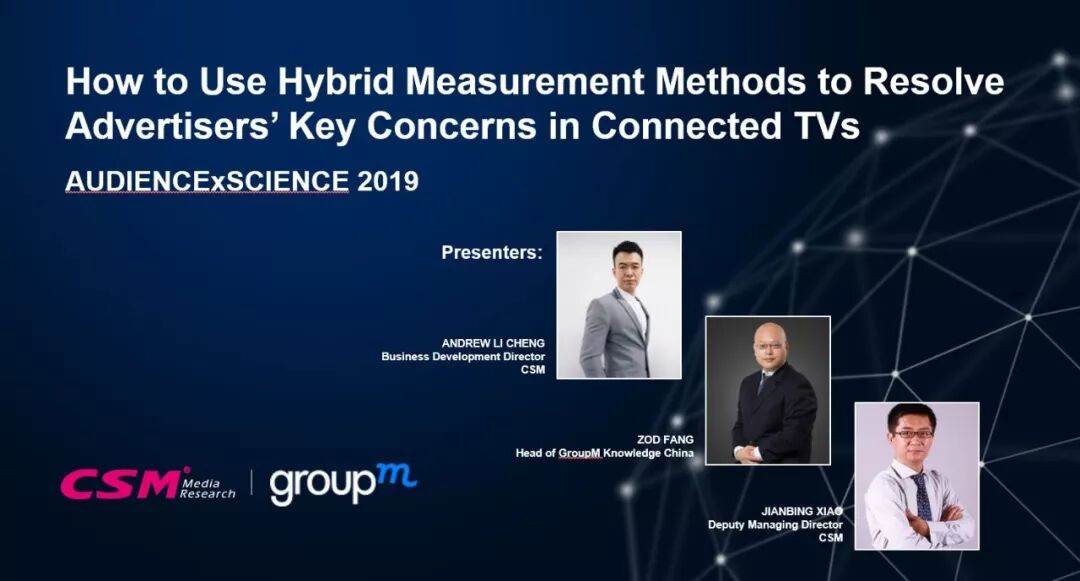 How to Use Hybrid Measurement Methods to Resolve Advertisers' Key Concerns in Connected TVs

AUDIENCExSCIENCE 2019

Presenters:

ANDREW LI CHENG
Business Development Director
CSM

ZOD FANG
Head of GroupM Knowledge China

JIANBING XIAO
Deputy Managing Director
CSM

CSM Media Research | groupm